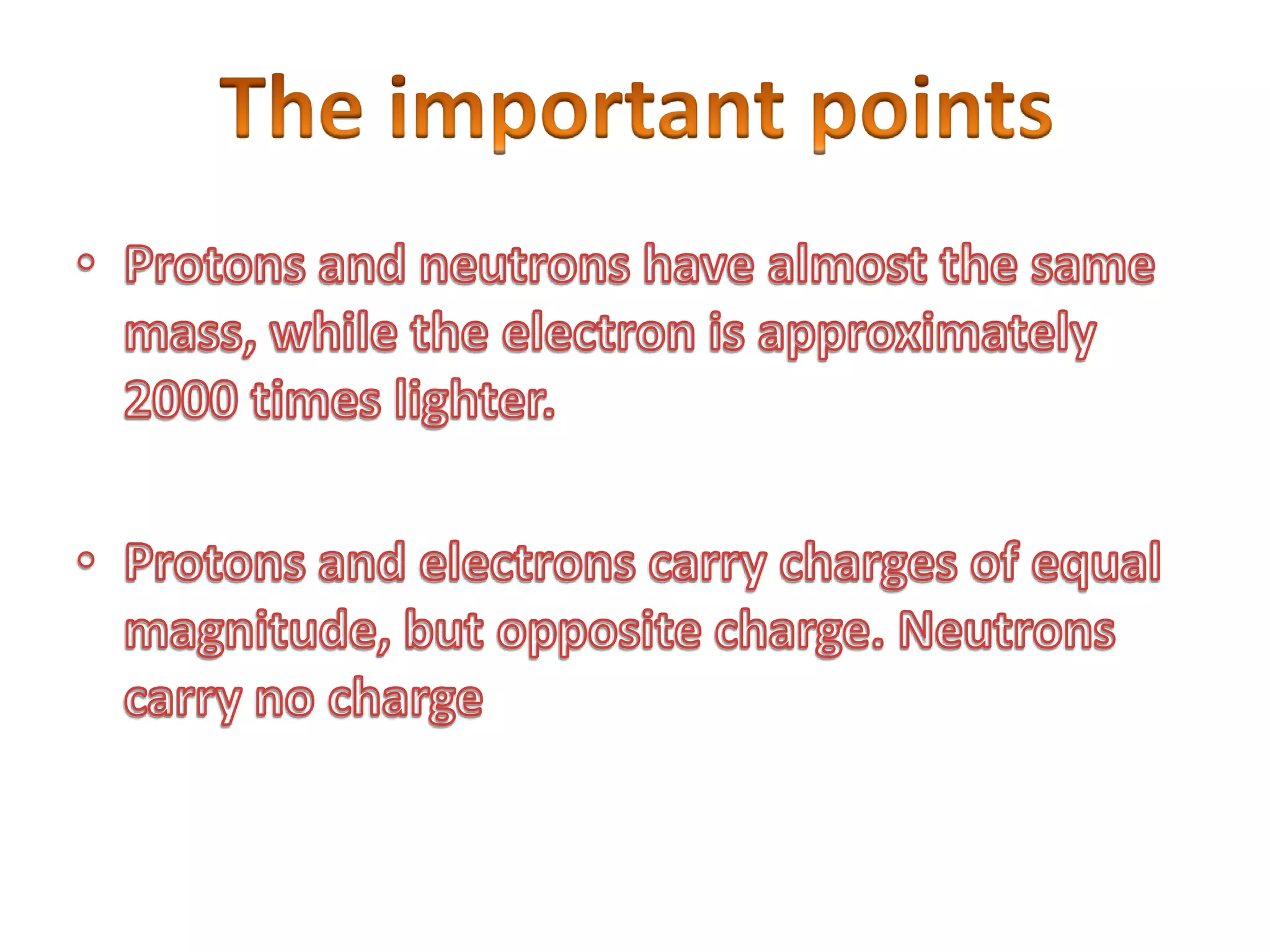 The important points

• Protons and neutrons have almost the same mass, while the electron is approximately 2000 times lighter.

• Protons and electrons carry charges of equal magnitude, but opposite charge. Neutrons carry no charge